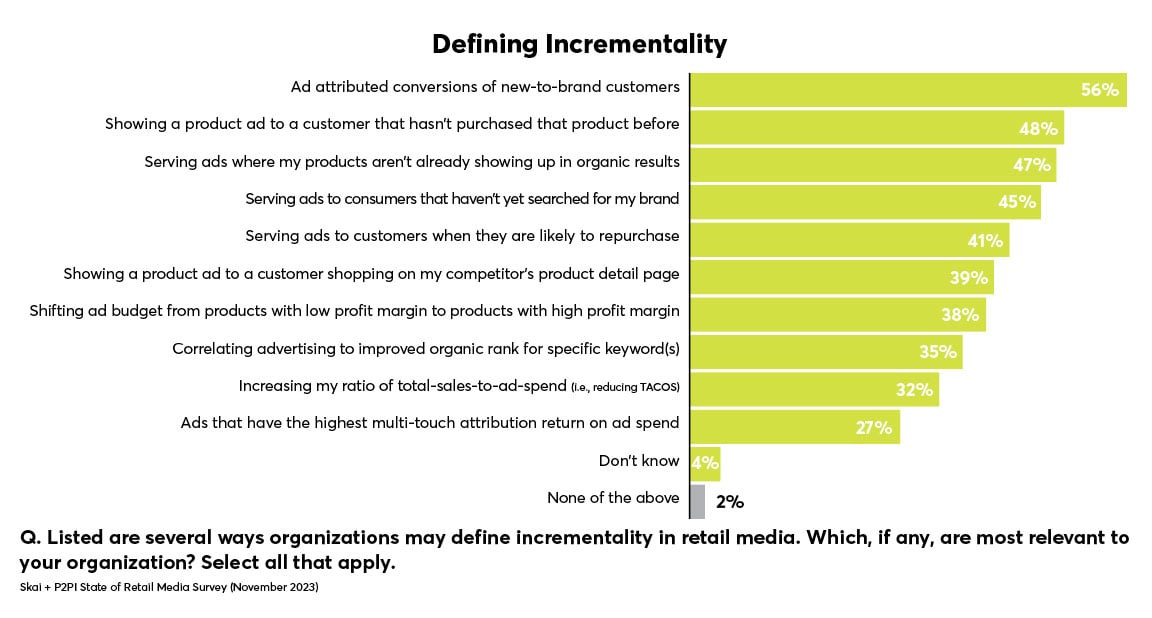 Defining Incrementality

Ad attributed conversions of new-to-brand customers 56%
Showing a product ad to a customer that hasn't purchased that product before 48%
Serving ads where my products aren't already showing up in organic results 47%
Serving ads to consumers that haven't yet searched for my brand 45%
Serving ads to customers when they are likely to repurchase 41%
Showing a product ad to a customer shopping on my competitor's product detail page 39%
Shifting ad budget from products with low profit margin to products with high profit margin 38%
Correlating advertising to improved organic rank for specific keyword(s) 35%
Increasing my ratio of total-sales-to-ad-spend (i.e., reducing TACOS) 32%
Ads that have the highest multi-touch attribution return on ad spend 27%
Don't know 4%
None of the above 2%

Q. Listed are several ways organizations may define incrementality in retail media. Which, if any, are most relevant to your organization? Select all that apply.

Skai + P2PI State of Retail Media Survey (November 2023)